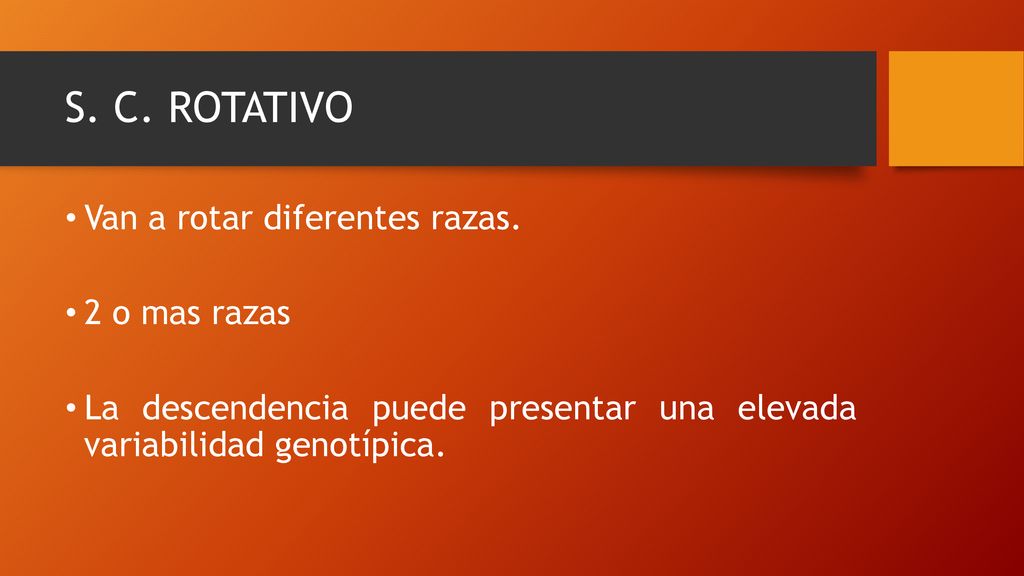 S. C. ROTATIVO

• Van a rotar diferentes razas.

• 2 o mas razas

• La descendencia puede presentar una elevada variabilidad genotípica.